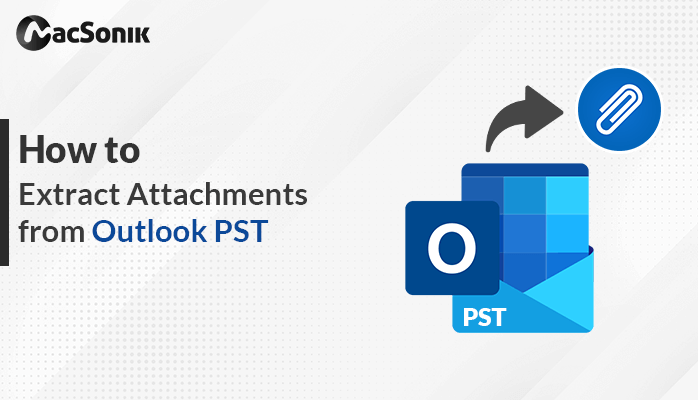 MacSonik

How to
Extract Attachments from Outlook PST

O

PST